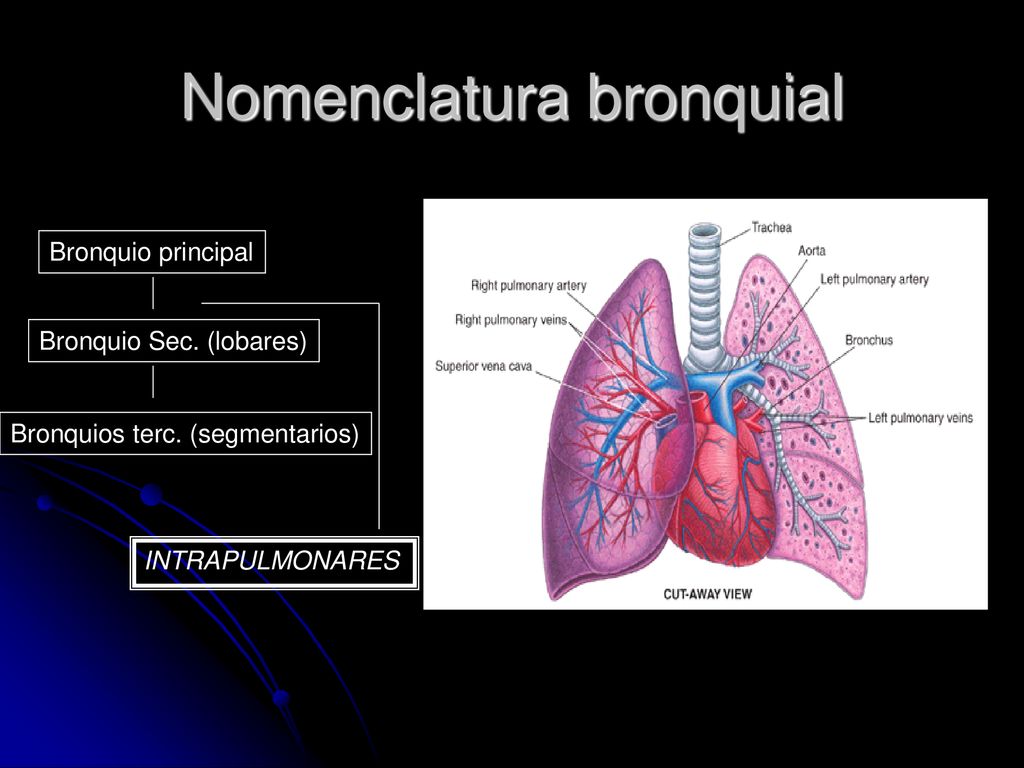 Nomenclatura bronquial

Bronquio principal

Bronquio Sec. (lobares)

Bronquios terc. (segmentarios)

INTRAPULMONARES

Trachea
Aorta
Right pulmonary artery
Left pulmonary artery
Right pulmonary veins
Bronchus
Superior vena cava
Left pulmonary veins
CUT-AWAY VIEW